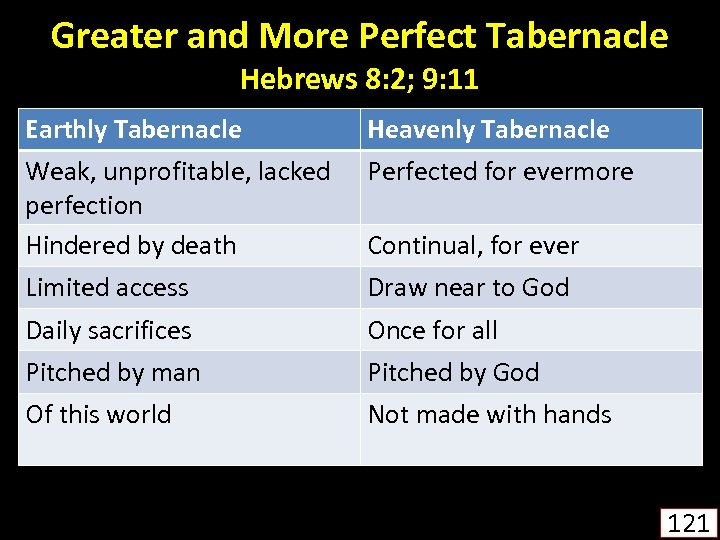 Greater and More Perfect Tabernacle
Hebrews 8:2; 9:11

| Earthly Tabernacle | Heavenly Tabernacle |
|---|---|
| Weak, unprofitable, lacked perfection | Perfected for evermore |
| Hindered by death | Continual, for ever |
| Limited access | Draw near to God |
| Daily sacrifices | Once for all |
| Pitched by man | Pitched by God |
| Of this world | Not made with hands |

121